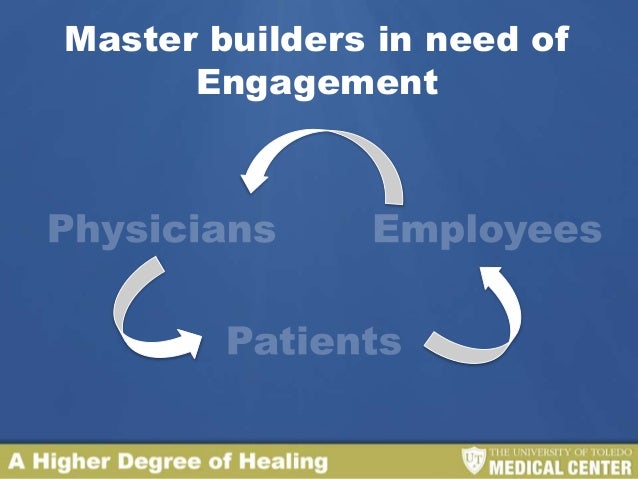 Master builders in need of Engagement

Physicians

Employees

Patients

A Higher Degree of Healing

UT THE UNIVERSITY OF TOLEDO MEDICAL CENTER